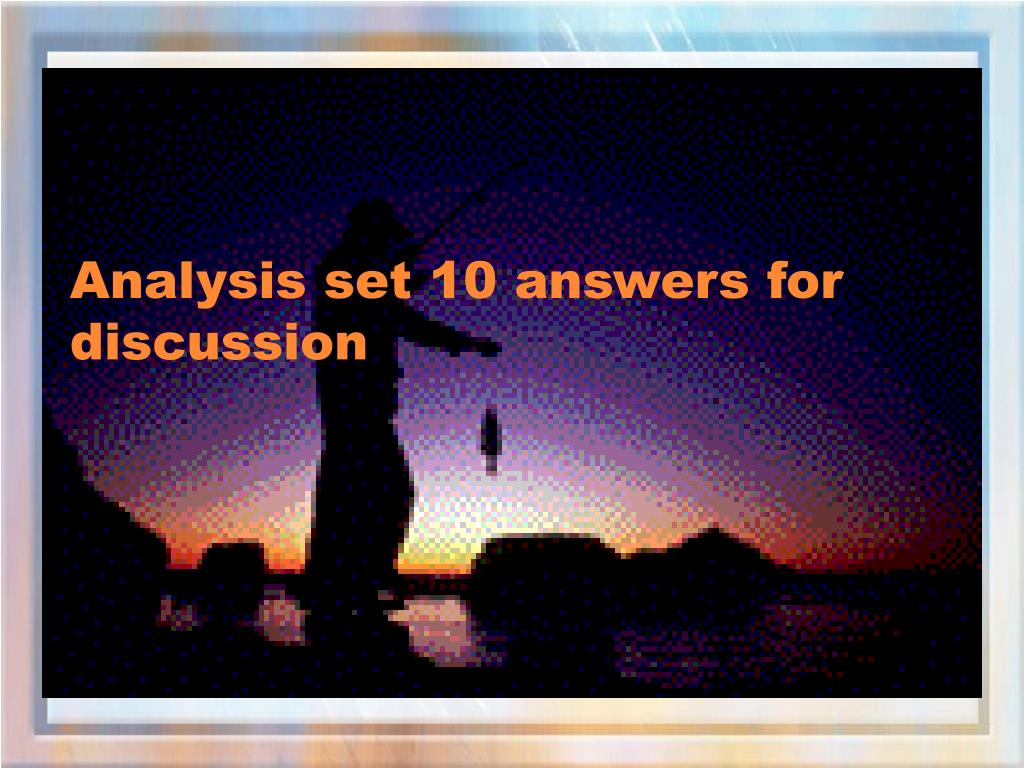 Analysis set 10 answers for discussion